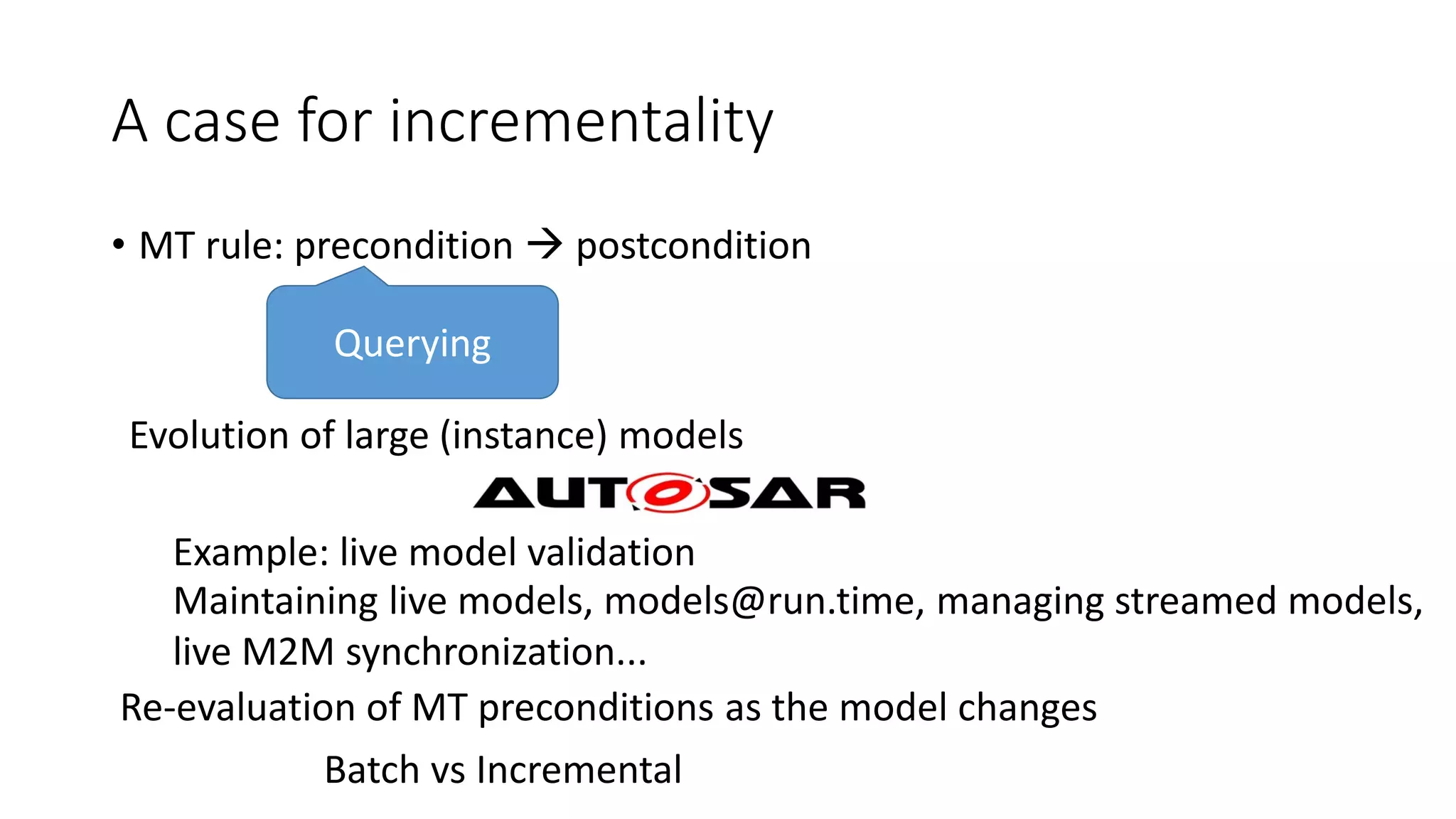 A case for incrementality

• MT rule: precondition → postcondition

Querying

Evolution of large (instance) models

AUTOSAR

Example: live model validation
Maintaining live models, models@run.time, managing streamed models, live M2M synchronization...

Re-evaluation of MT preconditions as the model changes

Batch vs Incremental